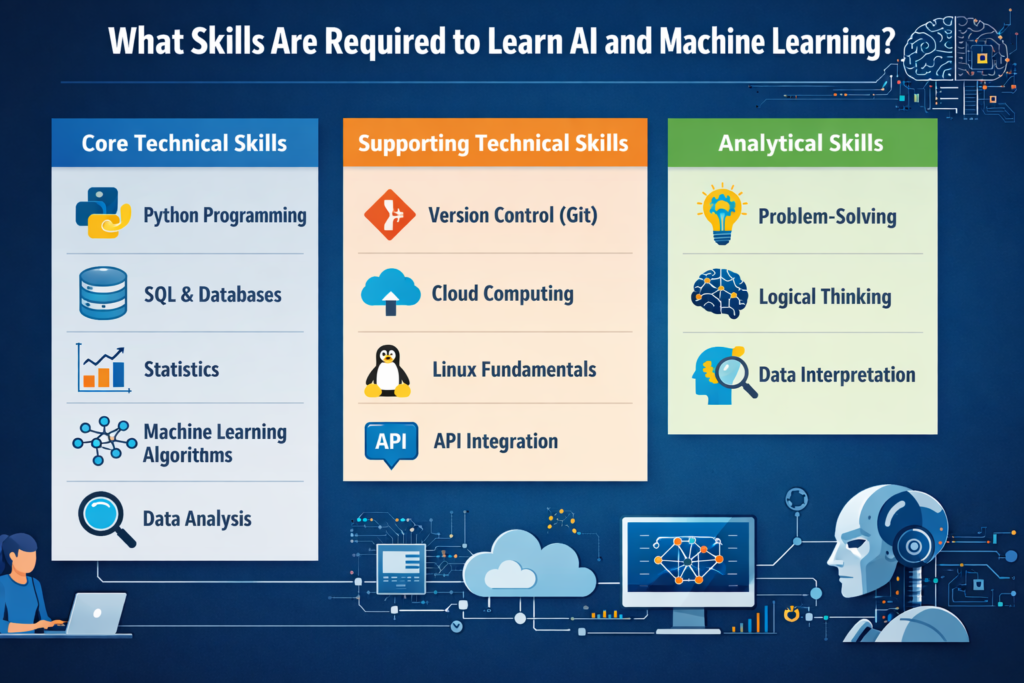 What Skills Are Required to Learn AI and Machine Learning?

Core Technical Skills

Python Programming

SQL & Databases

Statistics

Machine Learning Algorithms

Data Analysis

Supporting Technical Skills

Version Control (Git)

Cloud Computing

Linux Fundamentals

API

API Integration

Analytical Skills

Problem-Solving

Logical Thinking

Data Interpretation